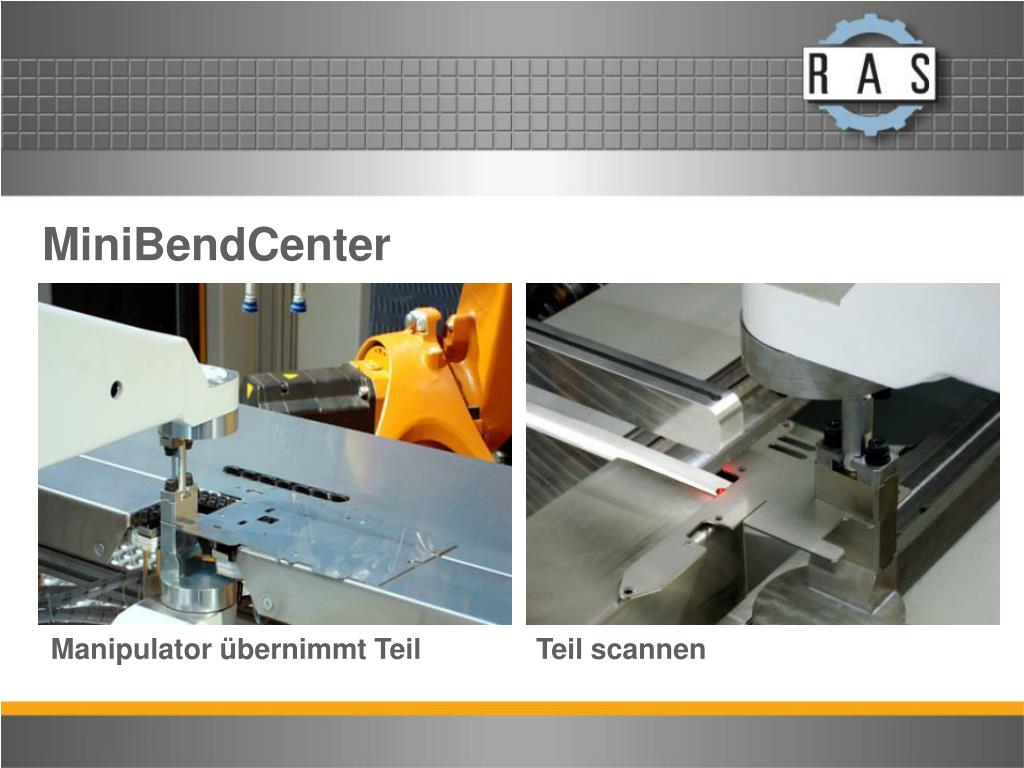 RAS

MiniBendCenter

Manipulator übernimmt Teil

Teil scannen